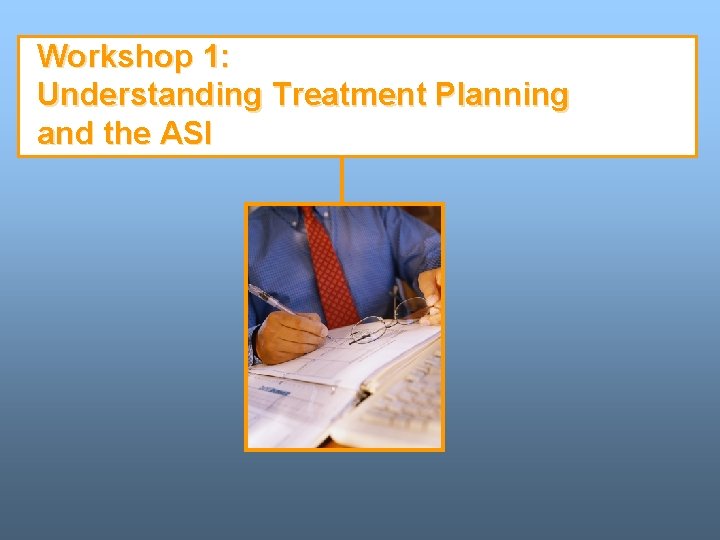 Workshop 1:
Understanding Treatment Planning and the ASI